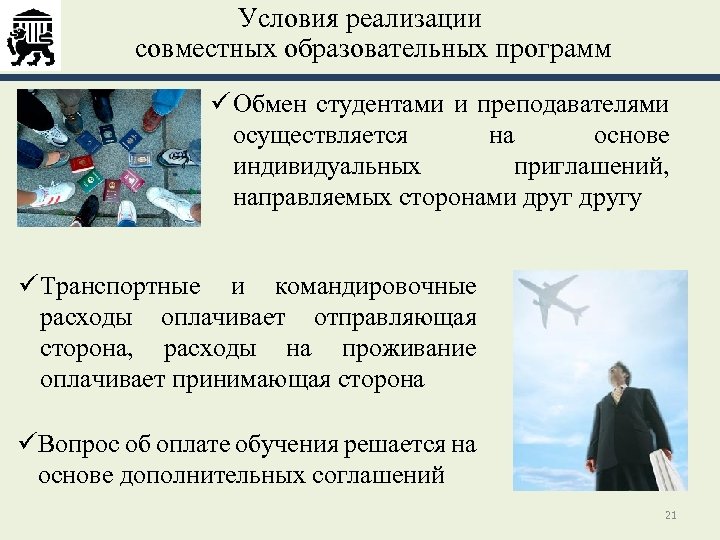 Условия реализации совместных образовательных программ

✓Обмен студентами и преподавателями осуществляется на основе индивидуальных приглашений, направляемых сторонами друг другу

✓Транспортные и командировочные расходы оплачивает отправляющая сторона, расходы на проживание оплачивает принимающая сторона

✓Вопрос об оплате обучения решается на основе дополнительных соглашений

21